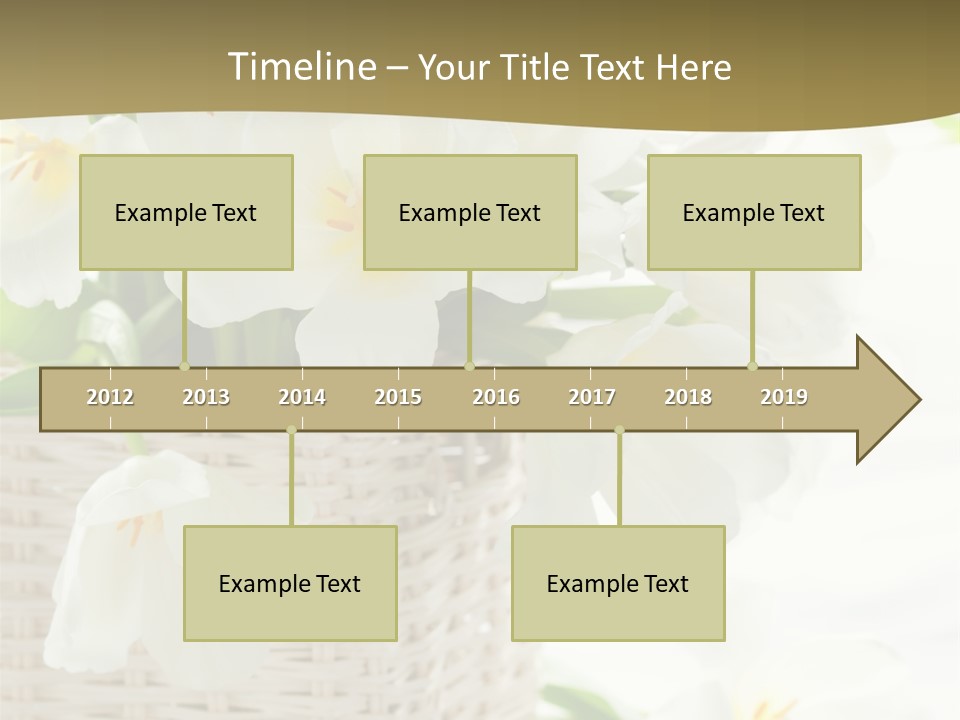 Timeline – Your Title Text Here

Example Text

Example Text

Example Text

2012 2013 2014 2015 2016 2017 2018 2019

Example Text

Example Text